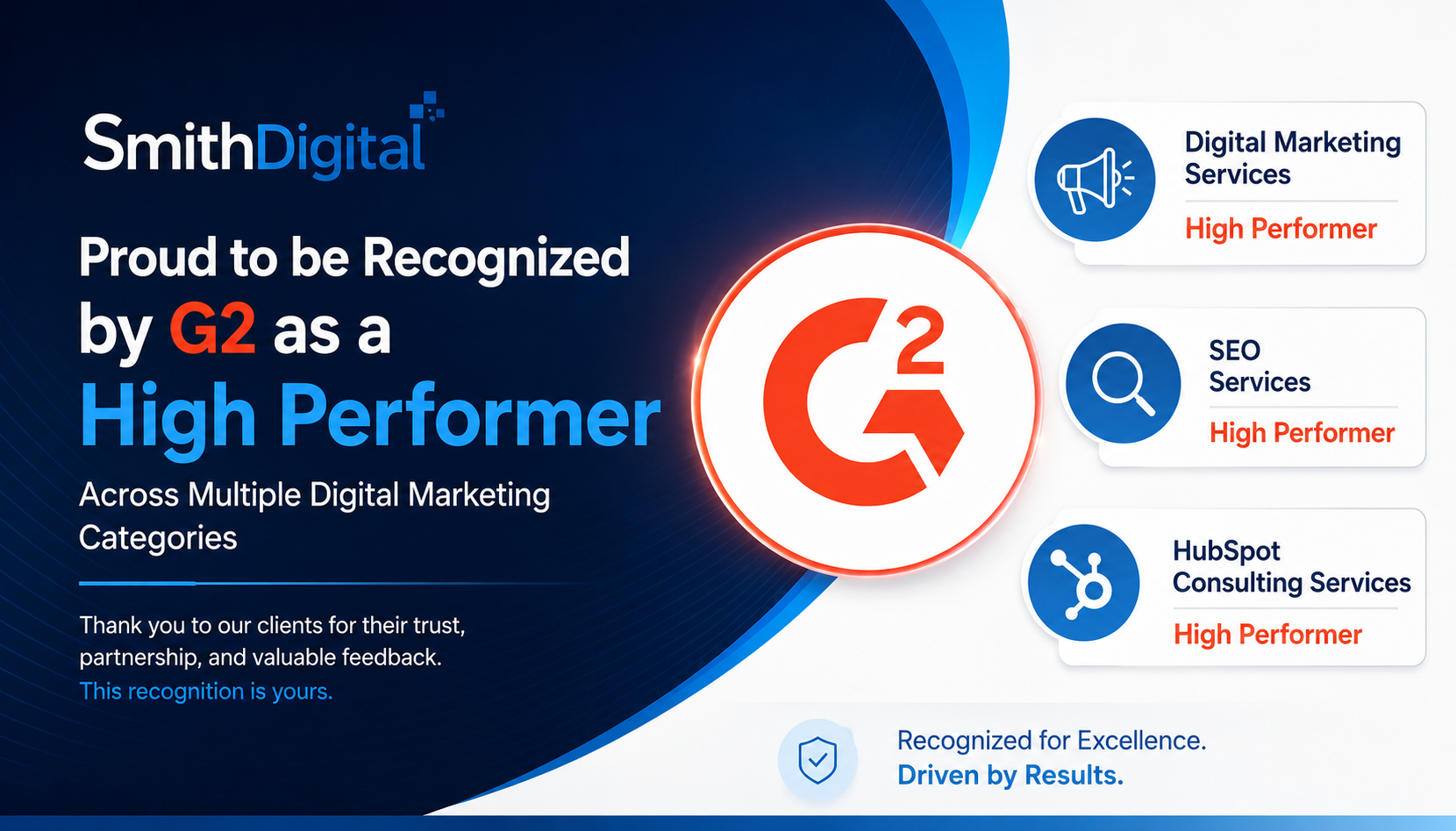 SmithDigital

Proud to be Recognized by G2 as a High Performer

Across Multiple Digital Marketing Categories

Thank you to our clients for their trust, partnership, and valuable feedback.
This recognition is yours.

G2

Digital Marketing Services
High Performer

SEO Services
High Performer

HubSpot Consulting Services
High Performer

Recognized for Excellence.
Driven by Results.